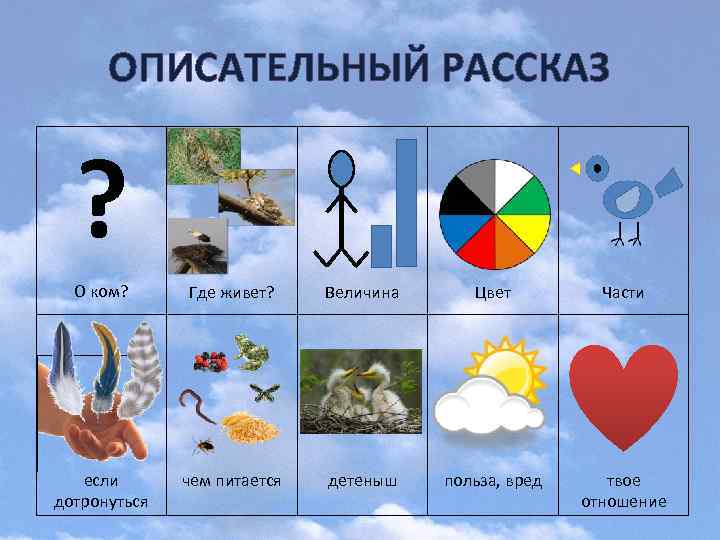 ОПИСАТЕЛЬНЫЙ РАССКАЗ

| ? | | | | |
|---|---|---|---|---|
| О ком? | Где живет? | Величина | Цвет | Части |
| если дотронуться | чем питается | детеныш | польза, вред | твое отношение |